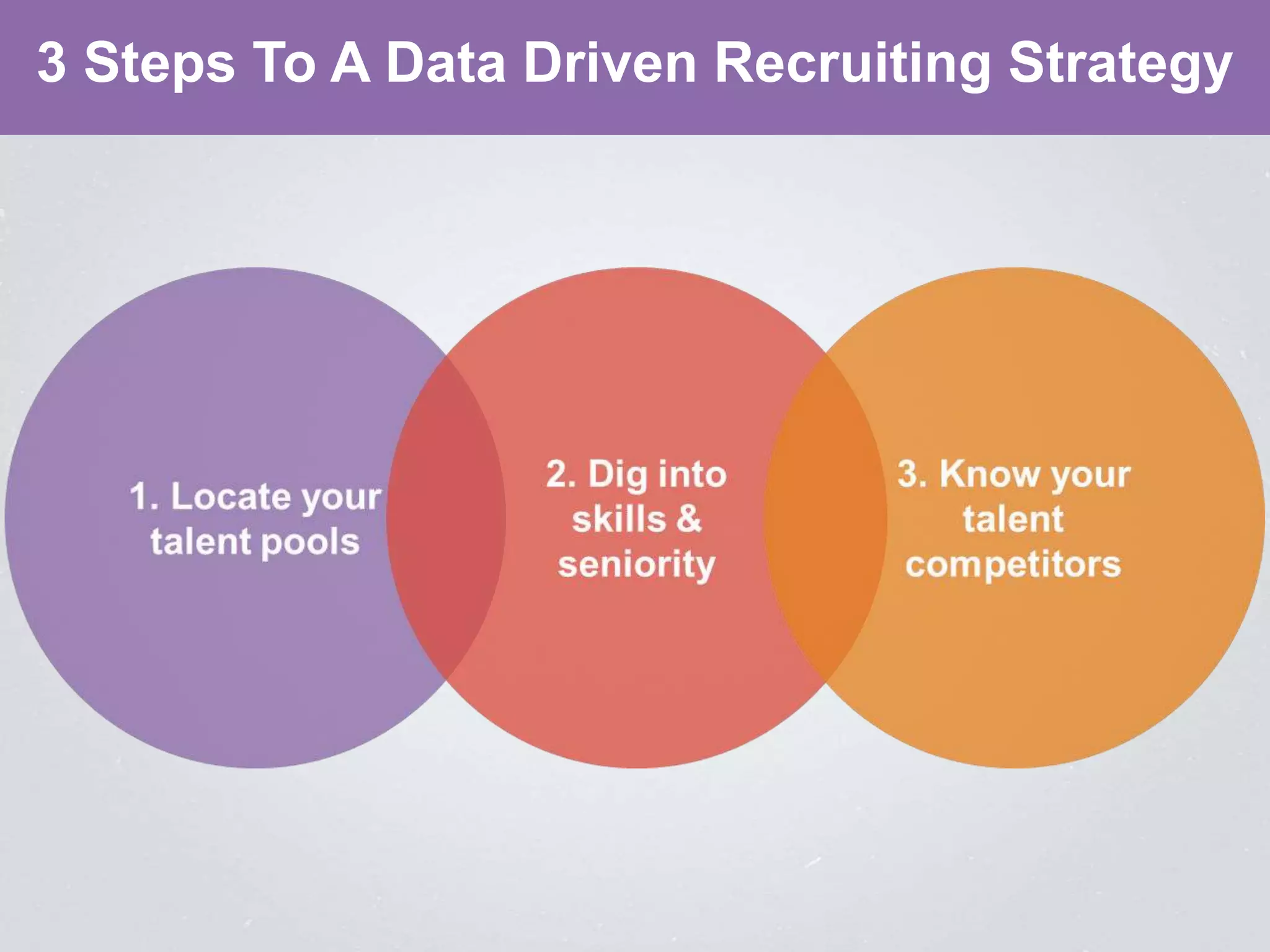 3 Steps To A Data Driven Recruiting Strategy

1. Locate your talent pools

2. Dig into skills & seniority

3. Know your talent competitors